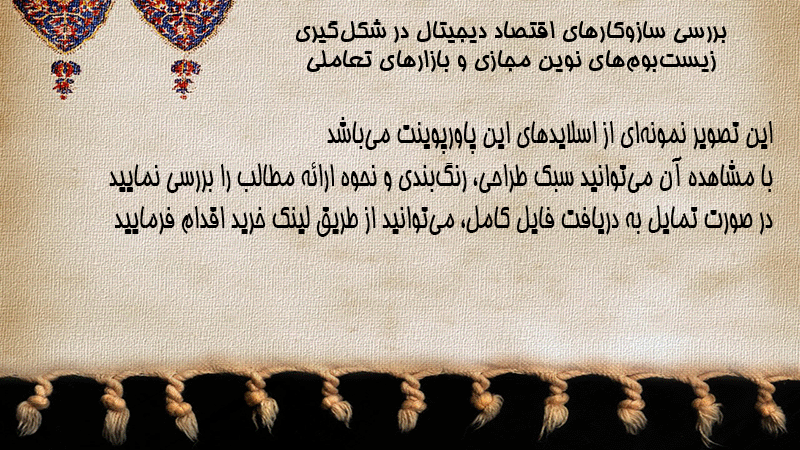 بررسی سازوکارهای اقتصاد دیجیتال در شکل‌گیری زیست‌بوم‌های نوین مجازی و بازارهای تعاملی

این تصویر نمونه‌ای از اسلایدهای این پاورپوینت می‌باشد
با مشاهده آن می‌توانید سبک طراحی، رنگ‌بندی و نحوه ارائه مطالب را بررسی نمایید
در صورت تمایل به دریافت فایل کامل، می‌توانید از طریق لینک خرید اقدام فرمایید